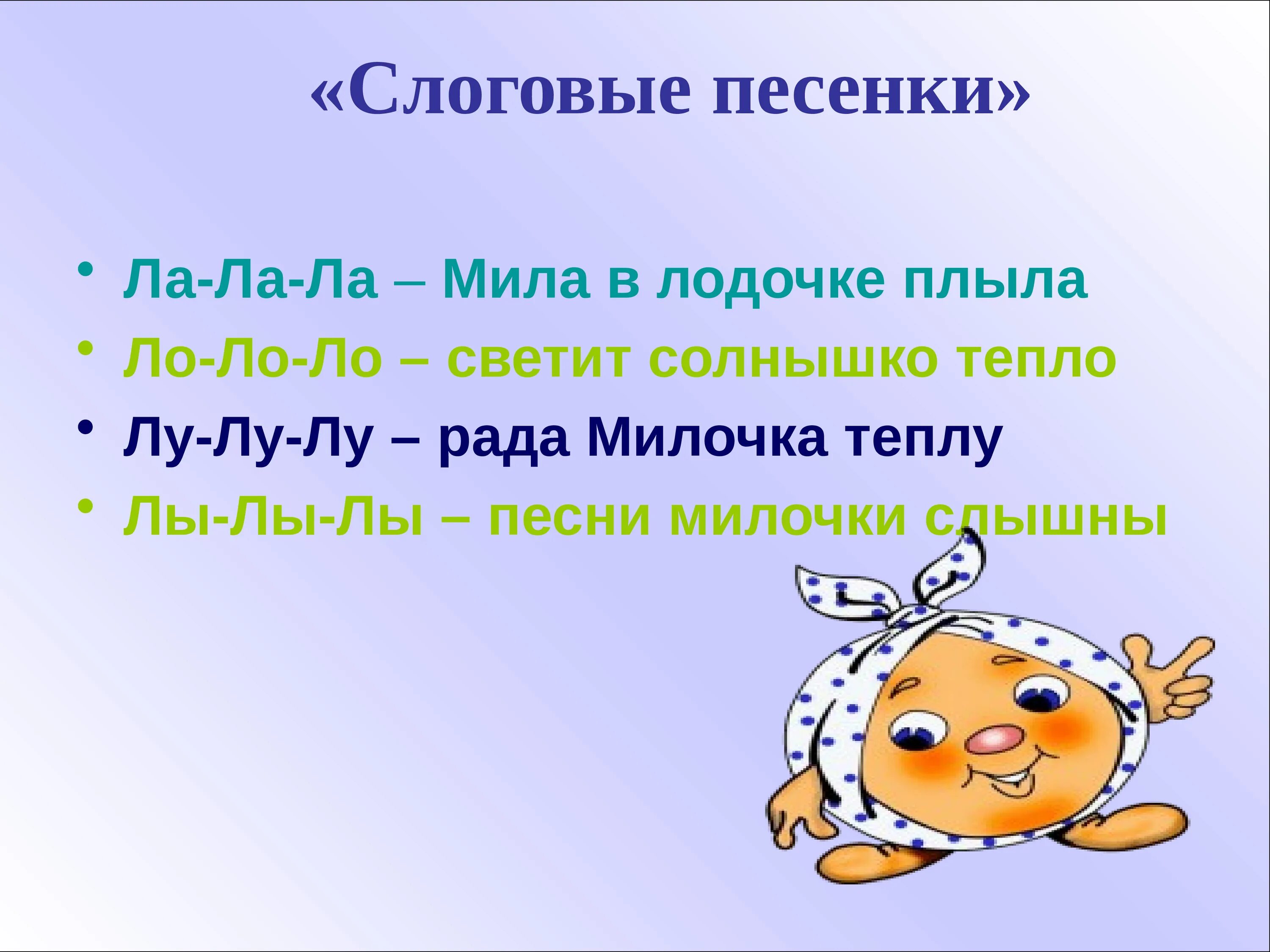 «Слоговые песенки»

• Ла-Ла-Ла – Мила в лодочке плыла
• Ло-Ло-Ло – светит солнышко тепло
• Лу-Лу-Лу – рада Милочка теплу
• Лы-Лы-Лы – песни милочки слышны